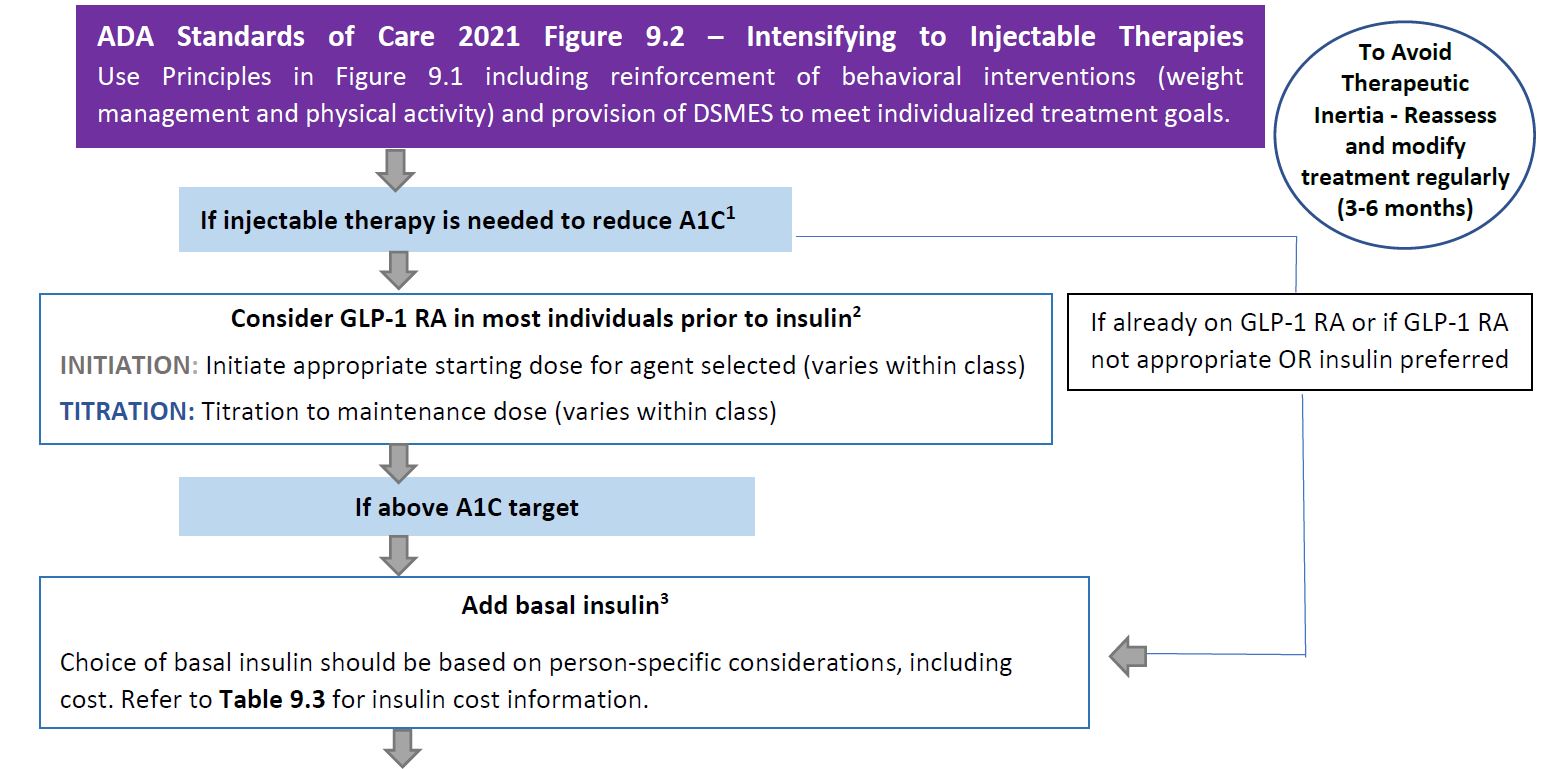 ADA Standards of Care 2021 Figure 9.2 – Intensifying to Injectable Therapies
Use Principles in Figure 9.1 including reinforcement of behavioral interventions (weight management and physical activity) and provision of DSMES to meet individualized treatment goals.

To Avoid Therapeutic Inertia - Reassess and modify treatment regularly (3-6 months)

If injectable therapy is needed to reduce A1C$^1$

Consider GLP-1 RA in most individuals prior to insulin$^2$

INITIATION: Initiate appropriate starting dose for agent selected (varies within class)

TITRATION: Titration to maintenance dose (varies within class)

If already on GLP-1 RA or if GLP-1 RA not appropriate OR insulin preferred

If above A1C target

Add basal insulin$^3$

Choice of basal insulin should be based on person-specific considerations, including cost. Refer to Table 9.3 for insulin cost information.